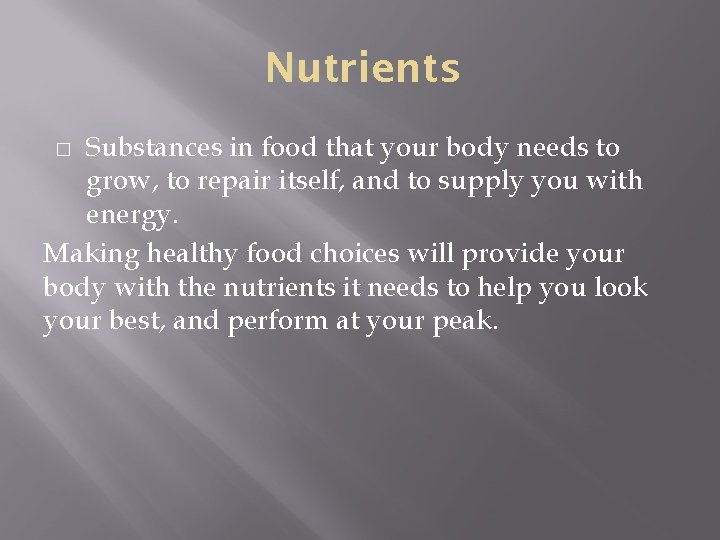 Nutrients

□ Substances in food that your body needs to grow, to repair itself, and to supply you with energy.

Making healthy food choices will provide your body with the nutrients it needs to help you look your best, and perform at your peak.